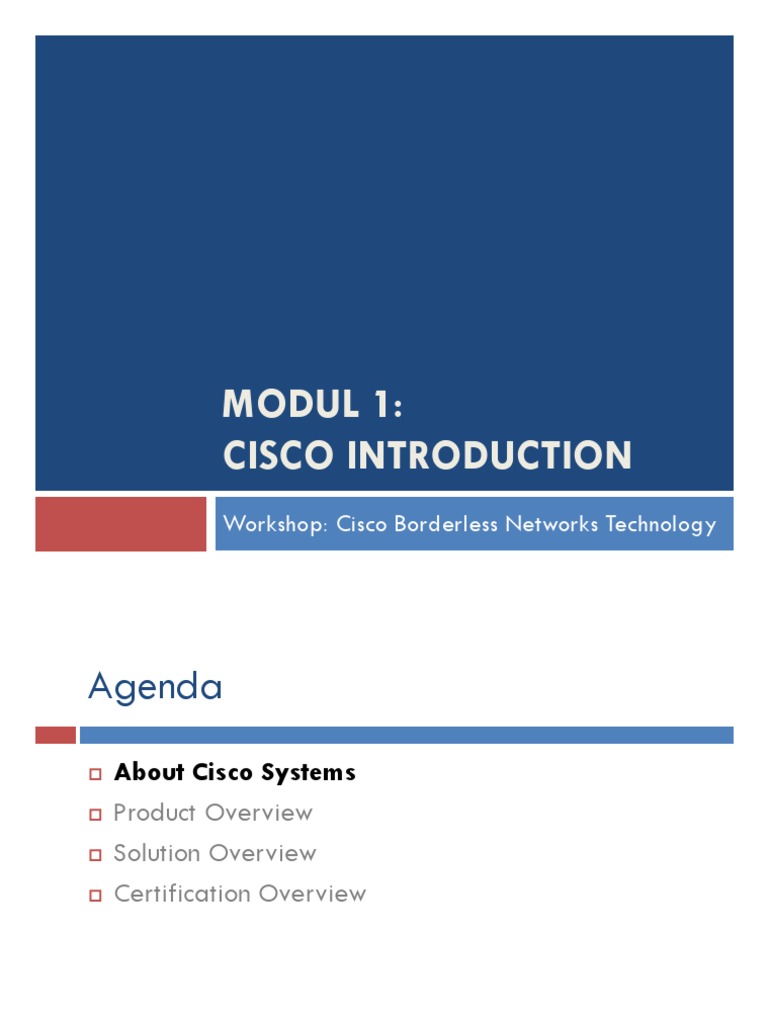 MODUL 1:
CISCO INTRODUCTION

Workshop: Cisco Borderless Networks Technology

Agenda

About Cisco Systems
Product Overview
Solution Overview
Certification Overview